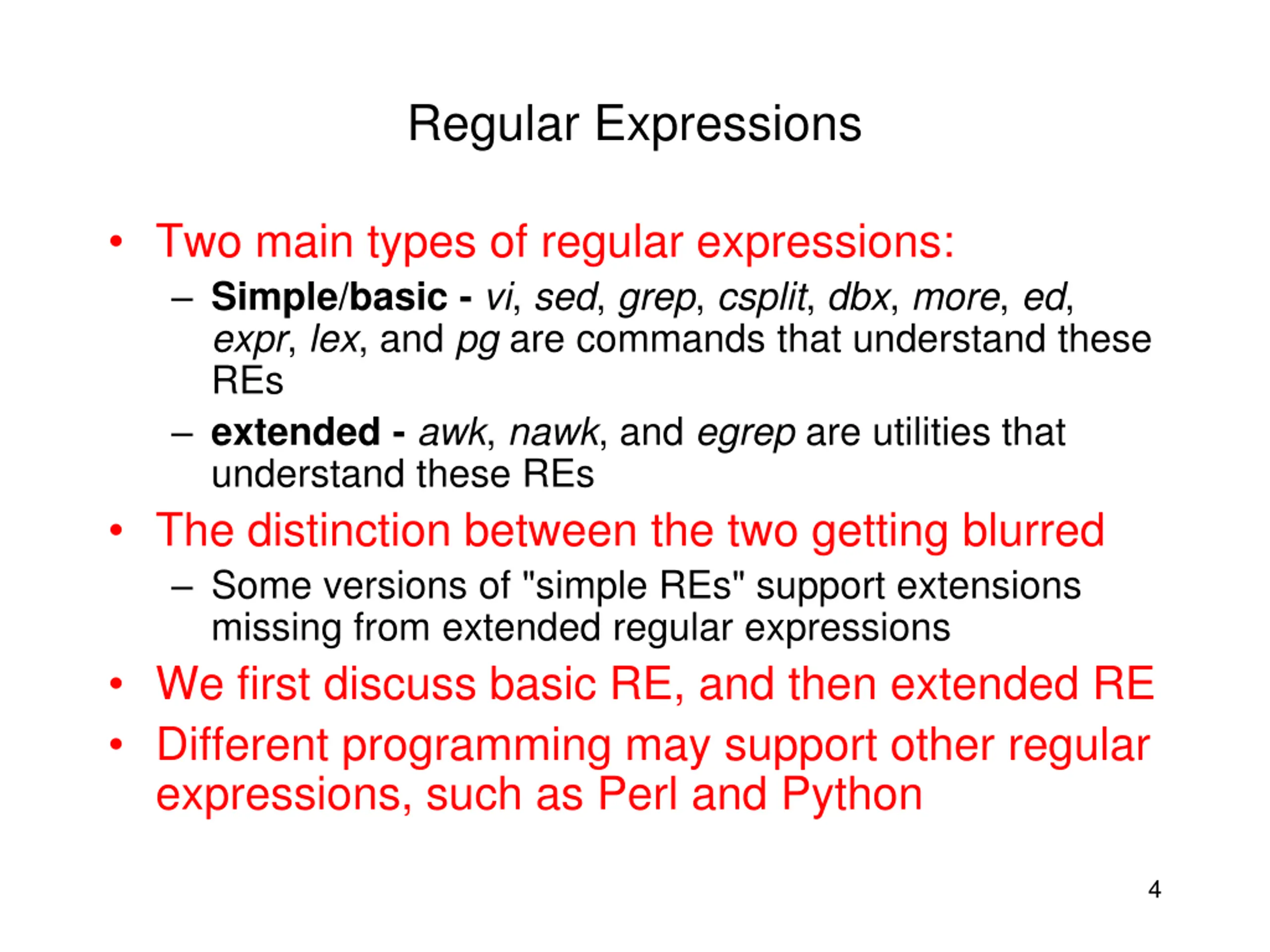 Regular Expressions

• Two main types of regular expressions:
– Simple/basic - vi, sed, grep, csplit, dbx, more, ed, expr, lex, and pg are commands that understand these REs
– extended - awk, nawk, and egrep are utilities that understand these REs
• The distinction between the two getting blurred
– Some versions of "simple REs" support extensions missing from extended regular expressions
• We first discuss basic RE, and then extended RE
• Different programming may support other regular expressions, such as Perl and Python

4